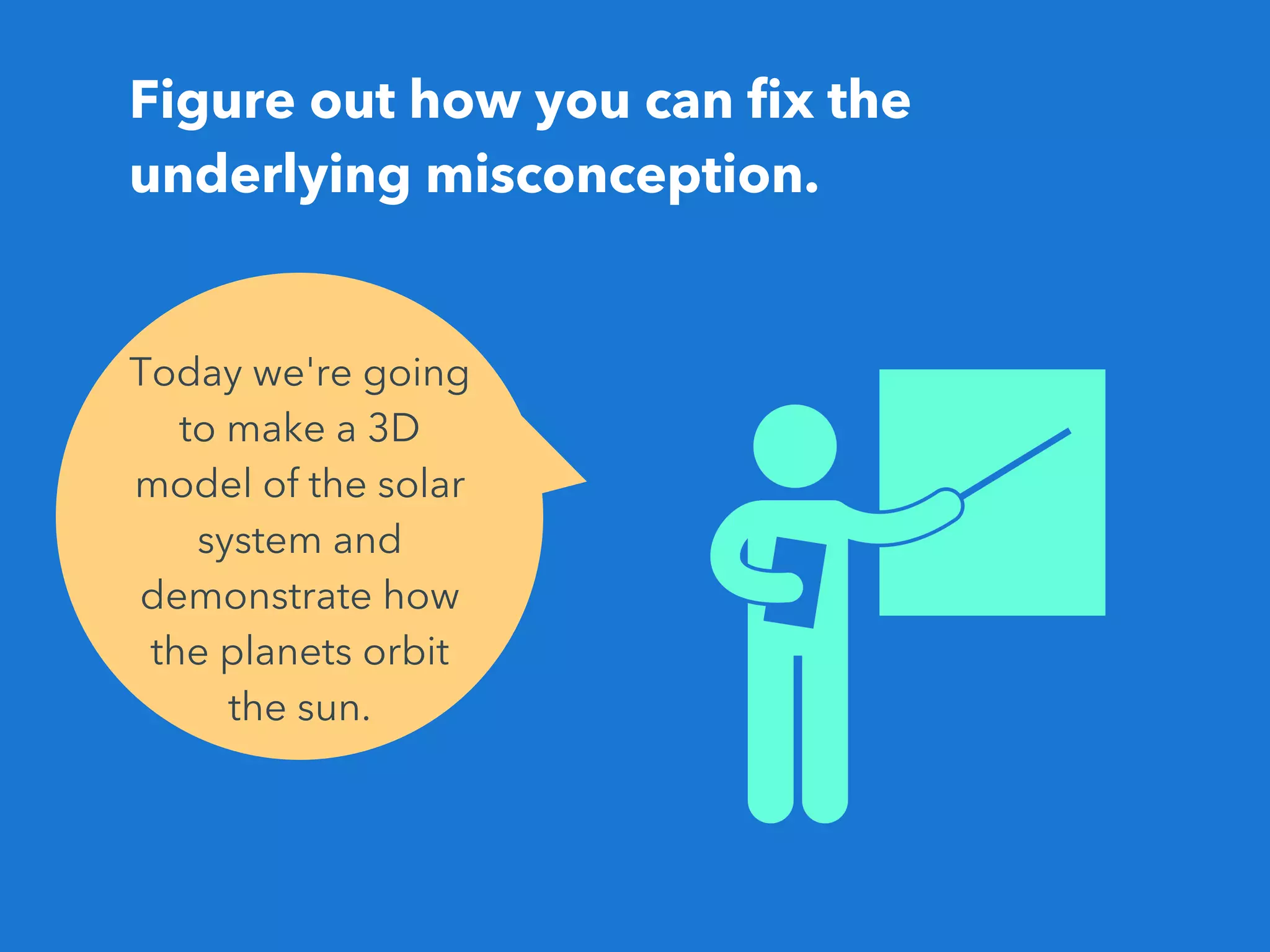 Figure out how you can fix the underlying misconception.

Today we're going to make a 3D model of the solar system and demonstrate how the planets orbit the sun.